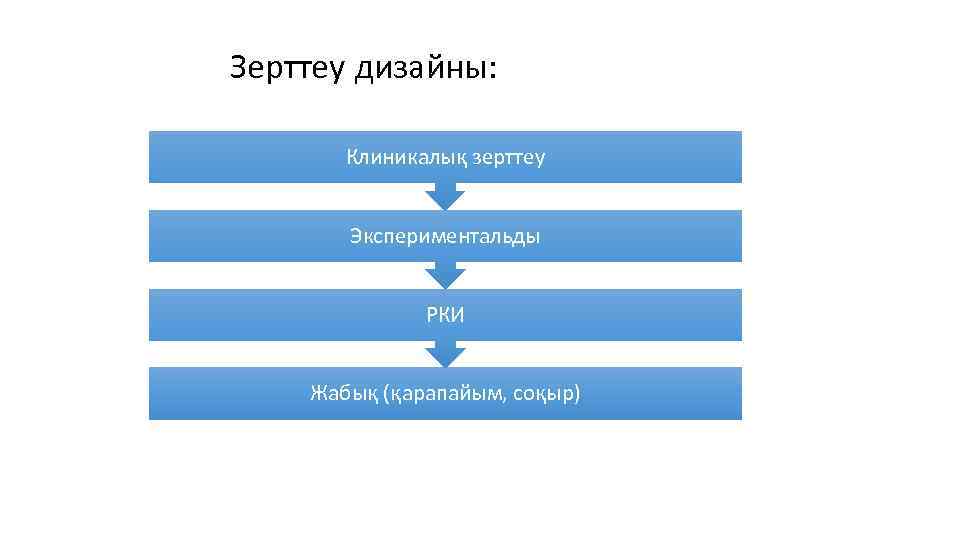 Зерттеу дизайны:

Клиникалық зерттеу

Экспериментальды

РКИ

Жабық (қарапайым, соқыр)